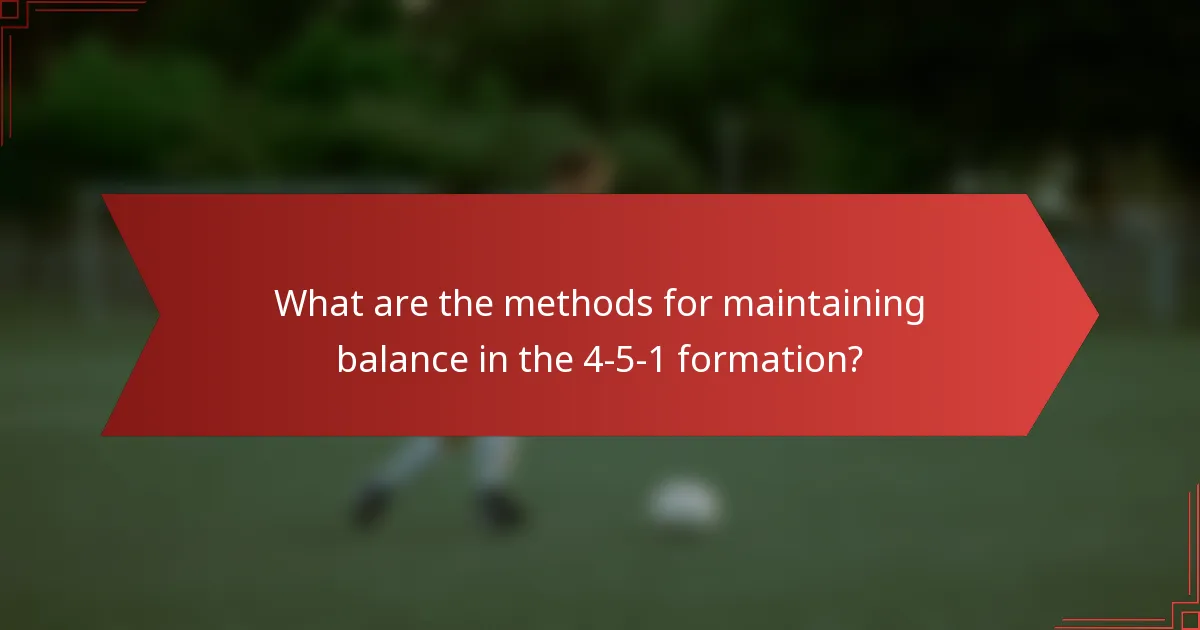 What are the methods for maintaining balance in the 4-5-1 formation?